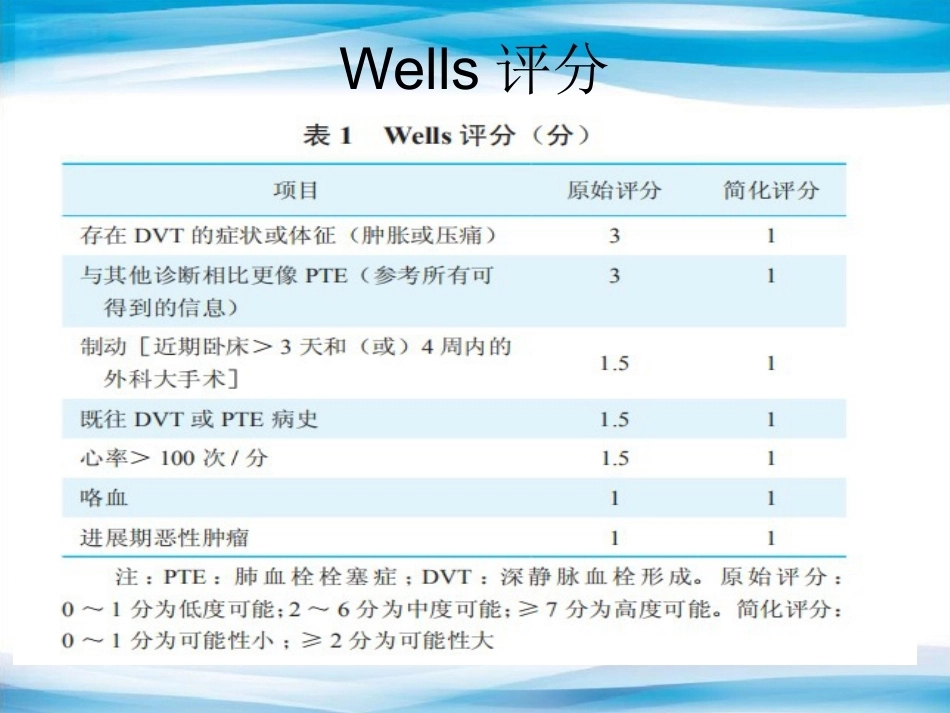 Wells 评分

表 1 Wells 评分（分）

| 项目 | 原始评分 | 简化评分 |
|---|---|---|
| 存在 DVT 的症状或体征（肿胀或压痛） | 3 | 1 |
| 与其他诊断相比更像 PTE（参考所有可得到的信息） | 3 | 1 |
| 制动［近期卧床＞3 天和（或）4 周内的外科大手术］ | 1.5 | 1 |
| 既往 DVT 或 PTE 病史 | 1.5 | 1 |
| 心率＞100 次 / 分 | 1.5 | 1 |
| 咯血 | 1 | 1 |
| 进展期恶性肿瘤 | 1 | 1 |

注：PTE：肺血栓栓塞症；DVT：深静脉血栓形成。原始评分：0 ～ 1 分为低度可能；2 ～ 6 分为中度可能；≥ 7 分为高度可能。简化评分：0 ～ 1 分为可能性小；≥ 2 分为可能性大